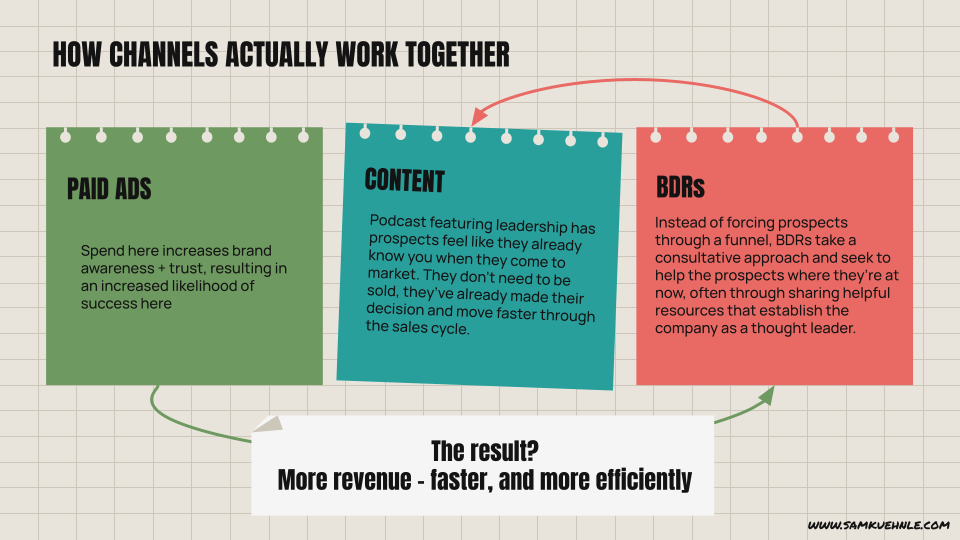 HOW CHANNELS ACTUALLY WORK TOGETHER

PAID ADS

Spend here increases brand awareness + trust, resulting in an increased likelihood of success here

CONTENT

Podcast featuring leadership has prospects feel like they already know you when they come to market. They don't need to be sold, they've already made their decision and move faster through the sales cycle.

BDRs

Instead of forcing prospects through a funnel, BDRs take a consultative approach and seek to help the prospects where they're at now, often through sharing helpful resources that establish the company as a thought leader.

The result?
More revenue - faster, and more efficiently

WWW.SAMKUEHNLE.COM